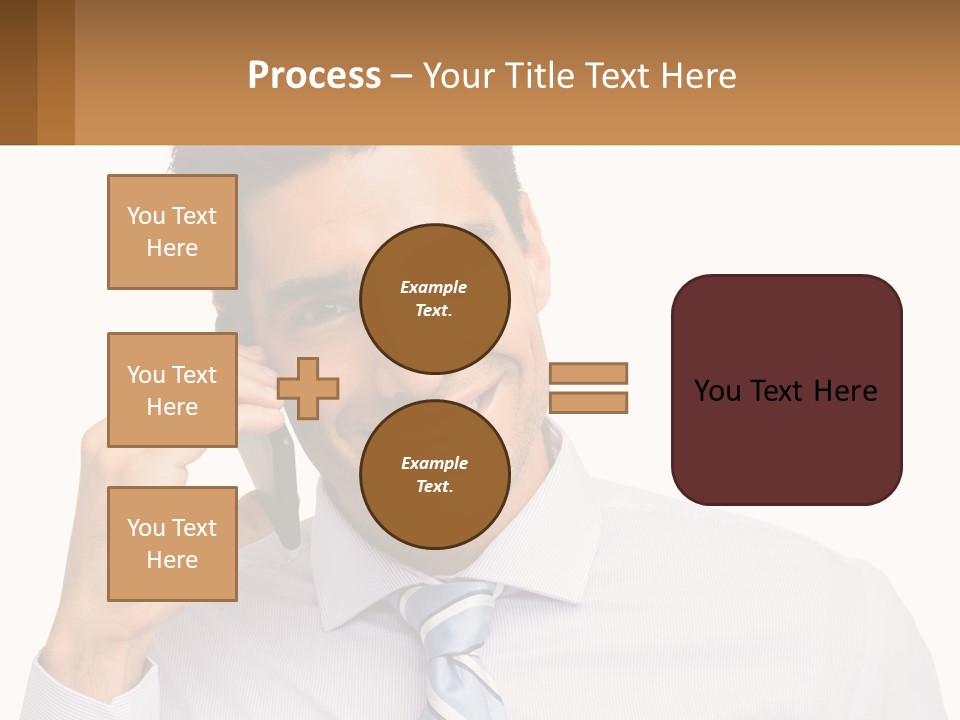 Process – Your Title Text Here

You Text Here

You Text Here

You Text Here

Example Text.

Example Text.

You Text Here